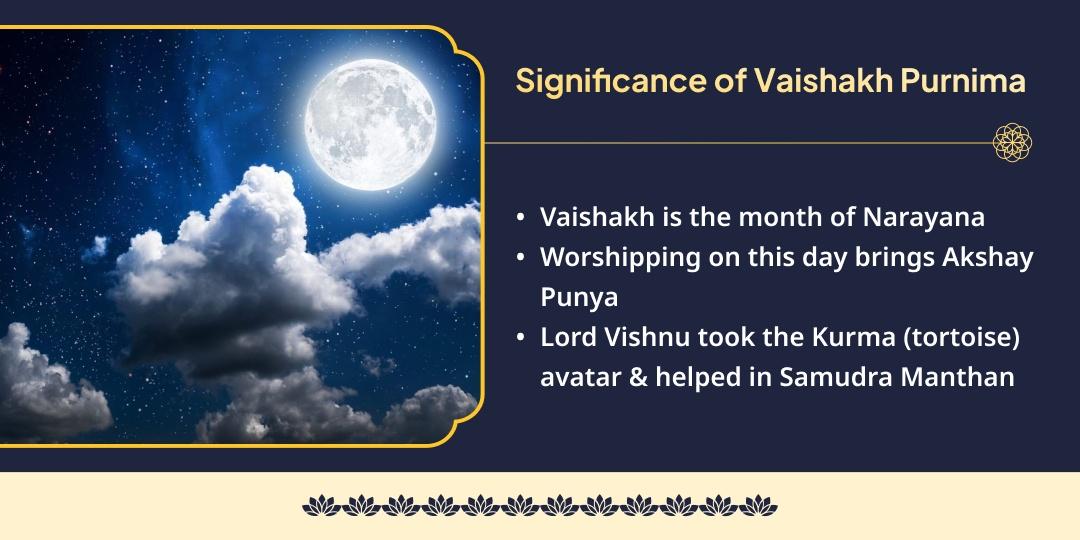 Significance of Vaishakh Purnima

• Vaishakh is the month of Narayana
• Worshipping on this day brings Akshay Punya
• Lord Vishnu took the Kurma (tortoise) avatar & helped in Samudra Manthan